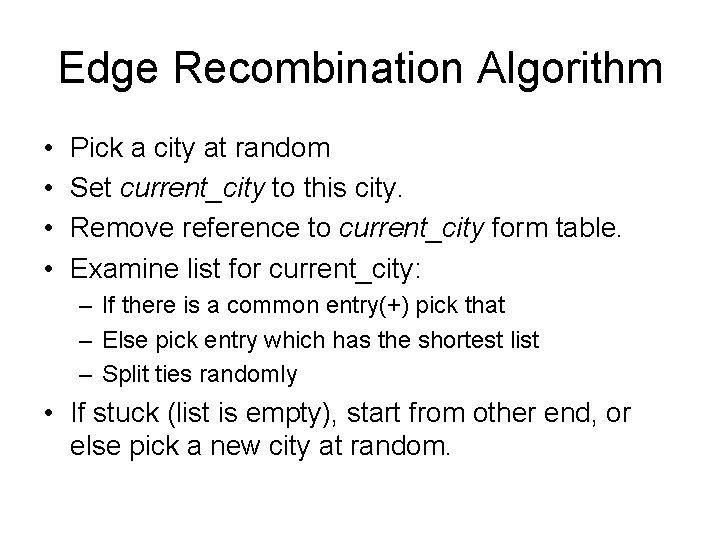 Edge Recombination Algorithm

• Pick a city at random
• Set current_city to this city.
• Remove reference to current_city form table.
• Examine list for current_city:
– If there is a common entry(+) pick that
– Else pick entry which has the shortest list
– Split ties randomly
• If stuck (list is empty), start from other end, or else pick a new city at random.